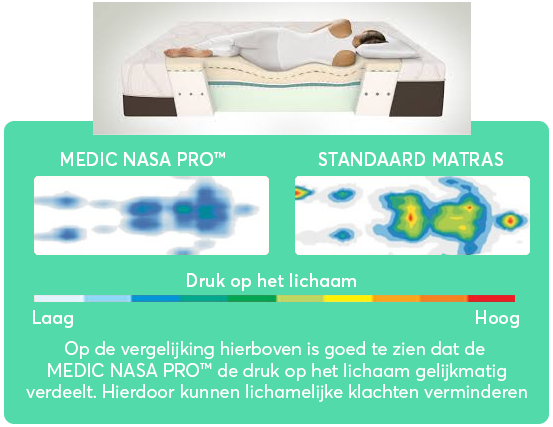 MEDIC NASA PRO™

STANDAARD MATRAS

Druk op het lichaam

Laag

Hoog

Op de vergelijking hierboven is goed te zien dat de MEDIC NASA PRO™ de druk op het lichaam gelijkmatig verdeelt. Hierdoor kunnen lichamelijke klachten verminderen